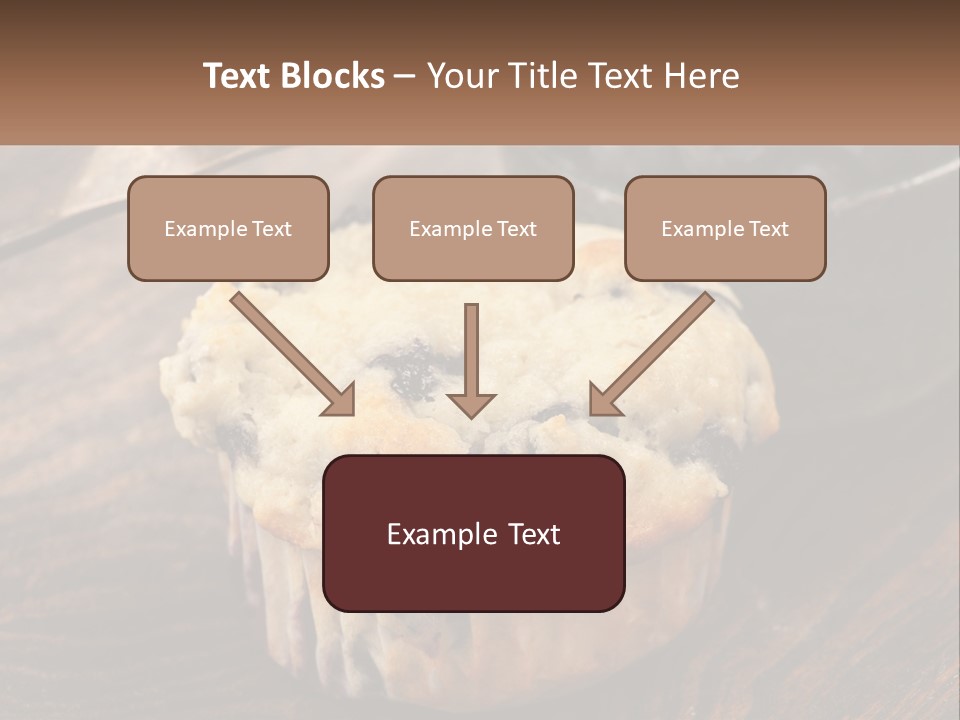 Text Blocks – Your Title Text Here

Example Text

Example Text

Example Text

Example Text